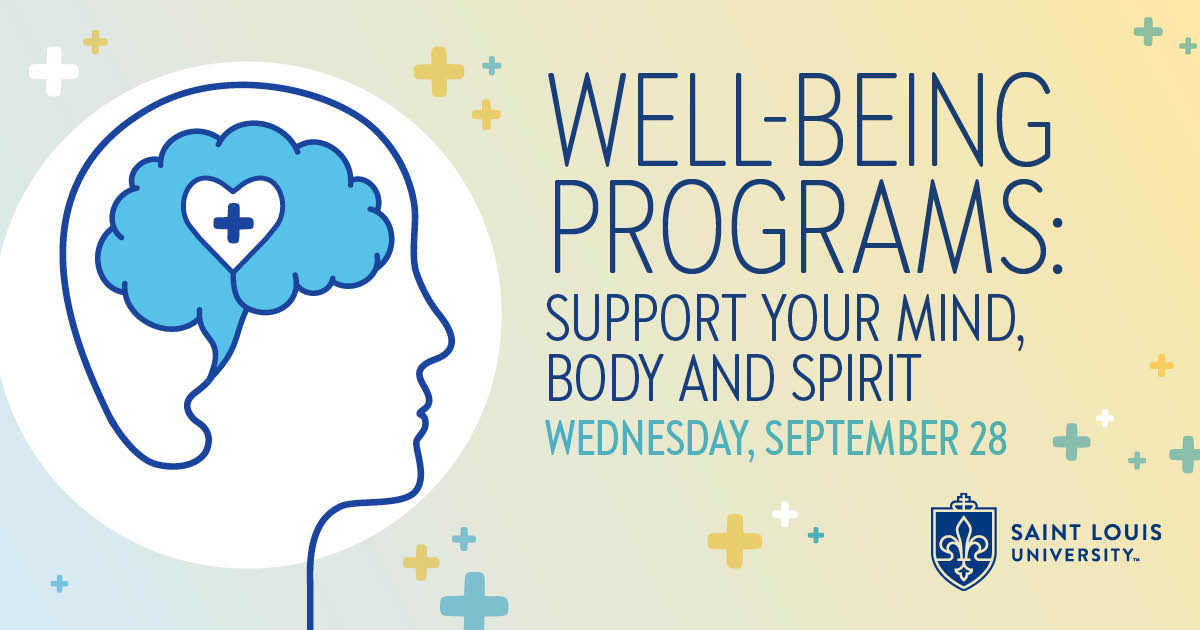 WELL-BEING PROGRAMS: SUPPORT YOUR MIND, BODY AND SPIRIT

WEDNESDAY, SEPTEMBER 28

SAINT LOUIS UNIVERSITY™